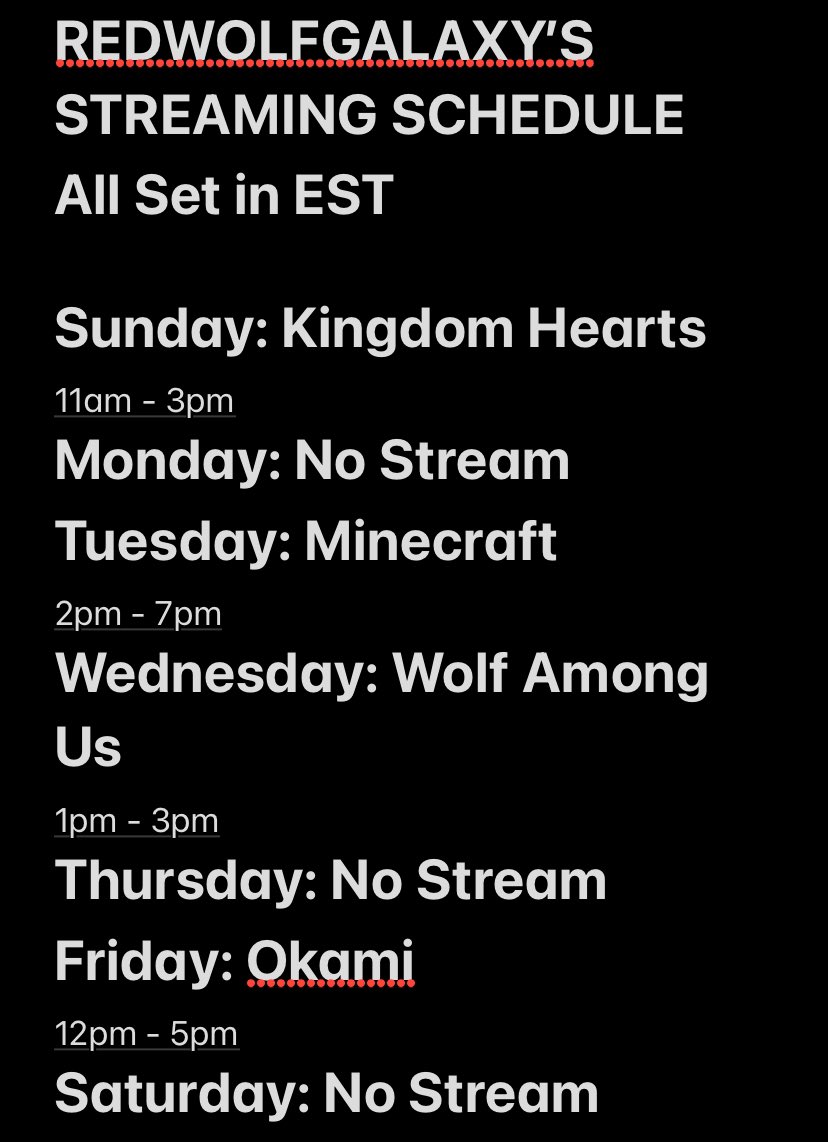 REDWOLFGALAXY'S STREAMING SCHEDULE
All Set in EST

Sunday: Kingdom Hearts
11am - 3pm
Monday: No Stream
Tuesday: Minecraft
2pm - 7pm
Wednesday: Wolf Among Us
1pm - 3pm
Thursday: No Stream
Friday: Okami
12pm - 5pm
Saturday: No Stream